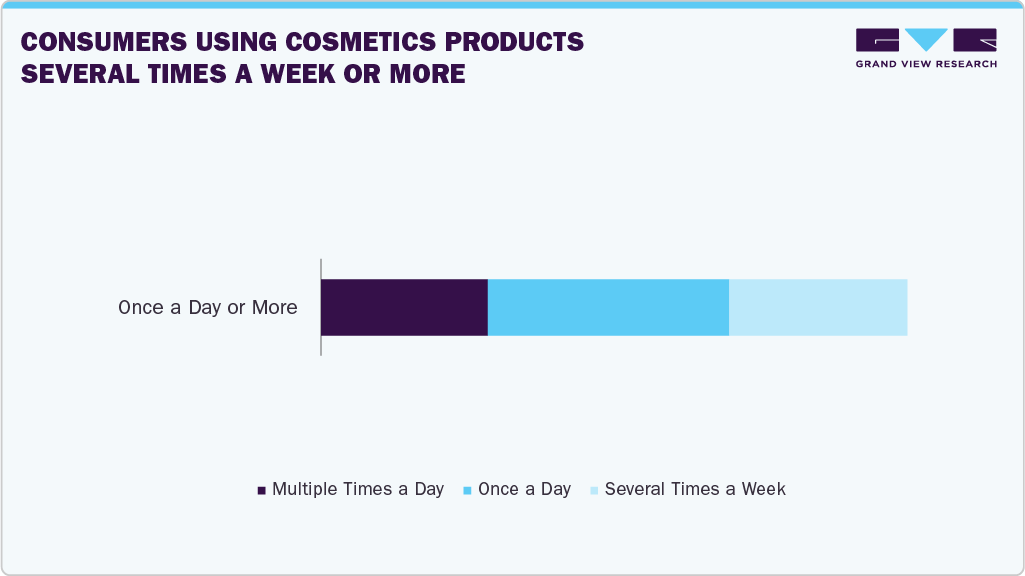 CONSUMERS USING COSMETICS PRODUCTS SEVERAL TIMES A WEEK OR MORE

GRAND VIEW RESEARCH

Once a Day or More

Multiple Times a Day
Once a Day
Several Times a Week